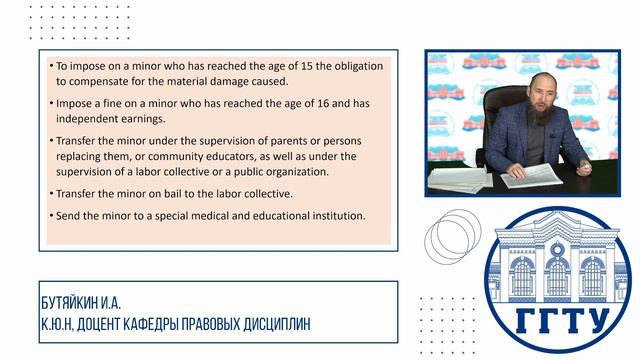 • To impose on a minor who has reached the age of 15 the obligation to compensate for the material damage caused.

• Impose a fine on a minor who has reached the age of 16 and has independent earnings.

• Transfer the minor under the supervision of parents or persons replacing them, or community educators, as well as under the supervision of a labor collective or a public organization.

• Transfer the minor on bail to the labor collective.

• Send the minor to a special medical and educational institution.

БУТЯЙКИН И.А.
К.Ю.Н, ДОЦЕНТ КАФЕДРЫ ПРАВОВЫХ ДИСЦИПЛИН

ГГТУ